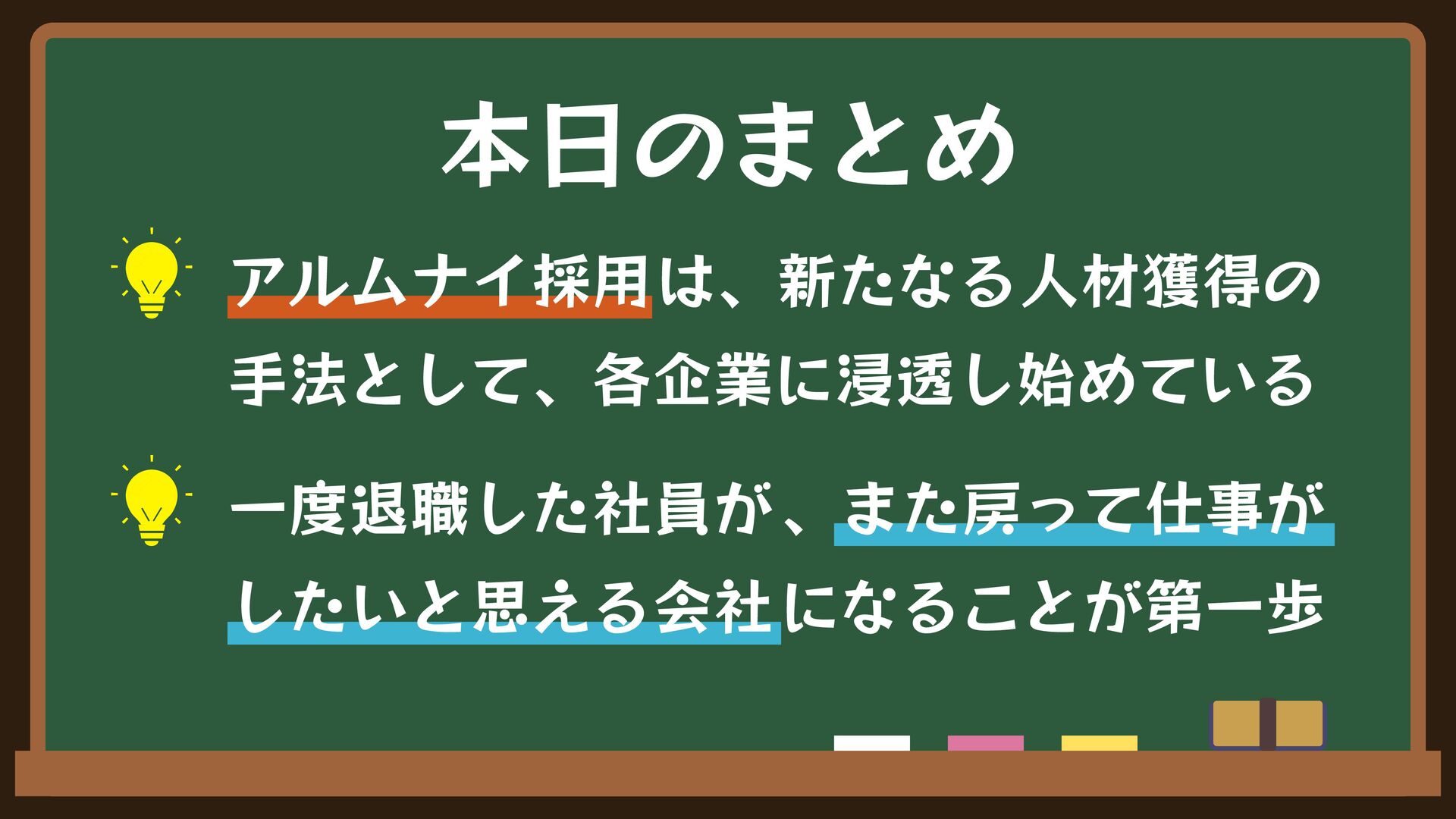 本日のまとめ

アルムナイ採用は、新たなる人材獲得の手法として、各企業に浸透し始めている

一度退職した社員が、また戻って仕事がしたいと思える会社になることが第一歩